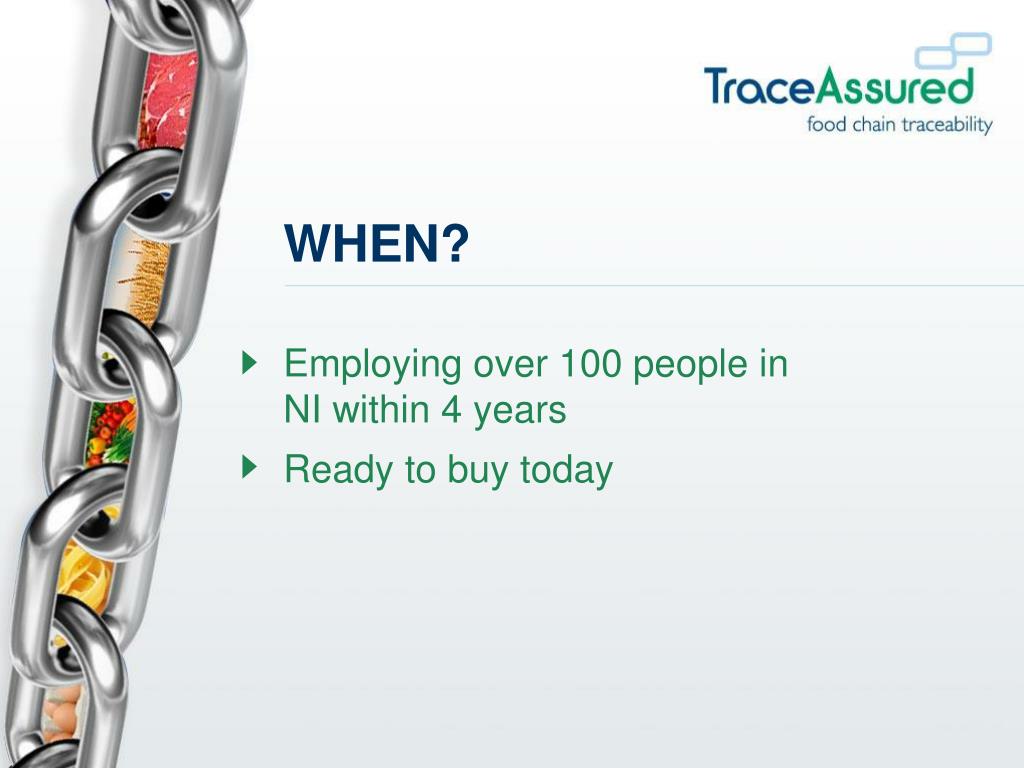 TraceAssured
food chain traceability

WHEN?

Employing over 100 people in NI within 4 years

Ready to buy today